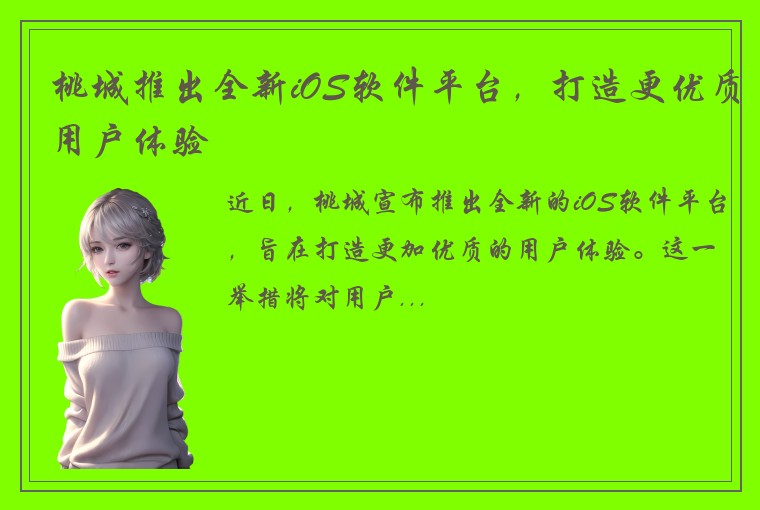 桃城推出全新iOS软件平台，打造更优质用户体验

近日，桃城宣布推出全新的iOS软件平台，旨在打造更加优质的用户体验。这一举措将对用户...